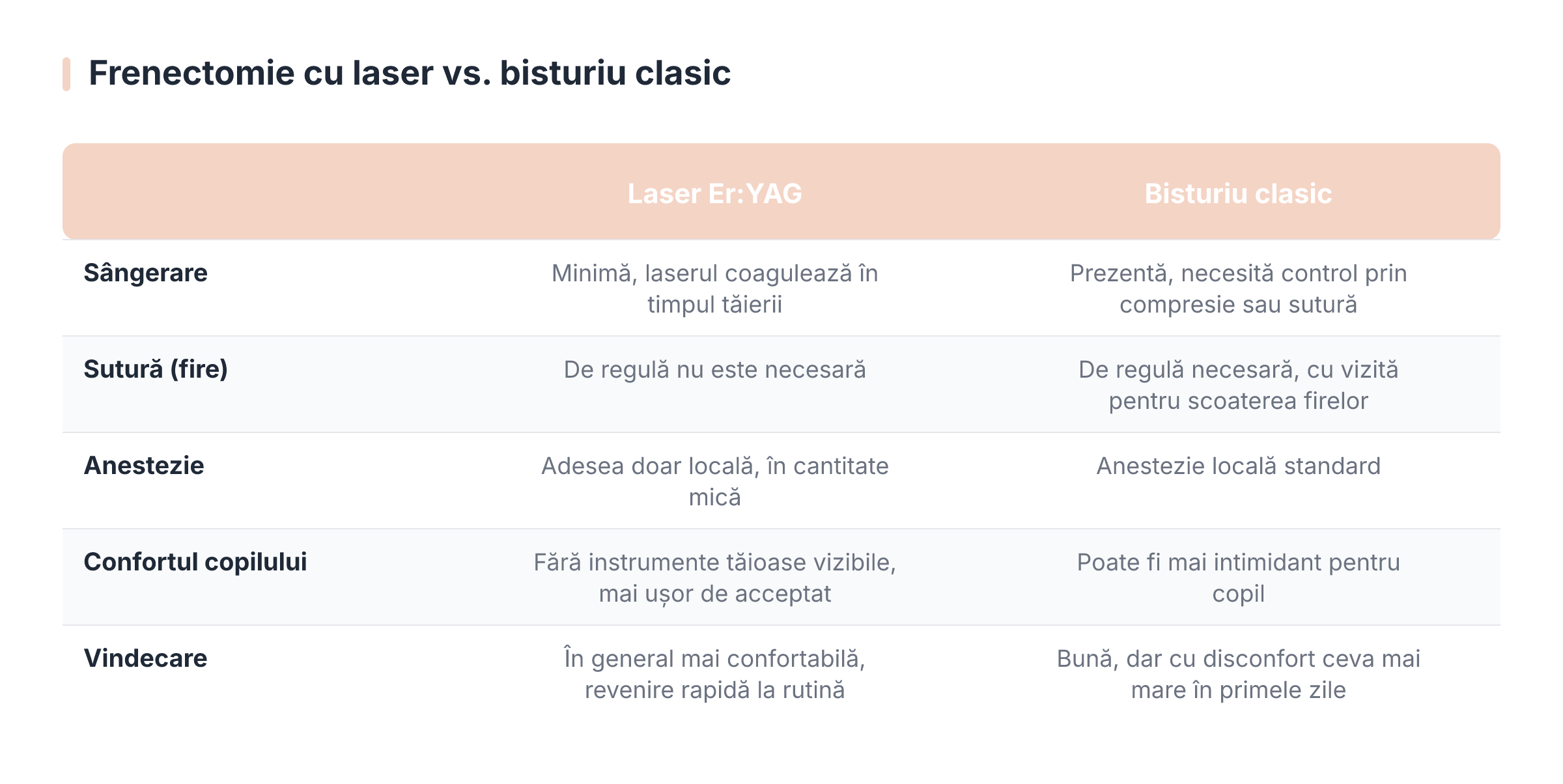 Frenectomie cu laser vs. bisturiu clasic

| | Laser Er:YAG | Bisturiu clasic |
|---|---|---|
| Sângerare | Minimă, laserul coagulează în timpul tăierii | Prezentă, necesită control prin compresie sau sutură |
| Sutură (fire) | De regulă nu este necesară | De regulă necesară, cu vizită pentru scoaterea firelor |
| Anestezie | Adesea doar locală, în cantitate mică | Anestezie locală standard |
| Confortul copilului | Fără instrumente tăioase vizibile, mai ușor de acceptat | Poate fi mai intimidant pentru copil |
| Vindecare | În general mai confortabilă, revenire rapidă la rutină | Bună, dar cu disconfort ceva mai mare în primele zile |